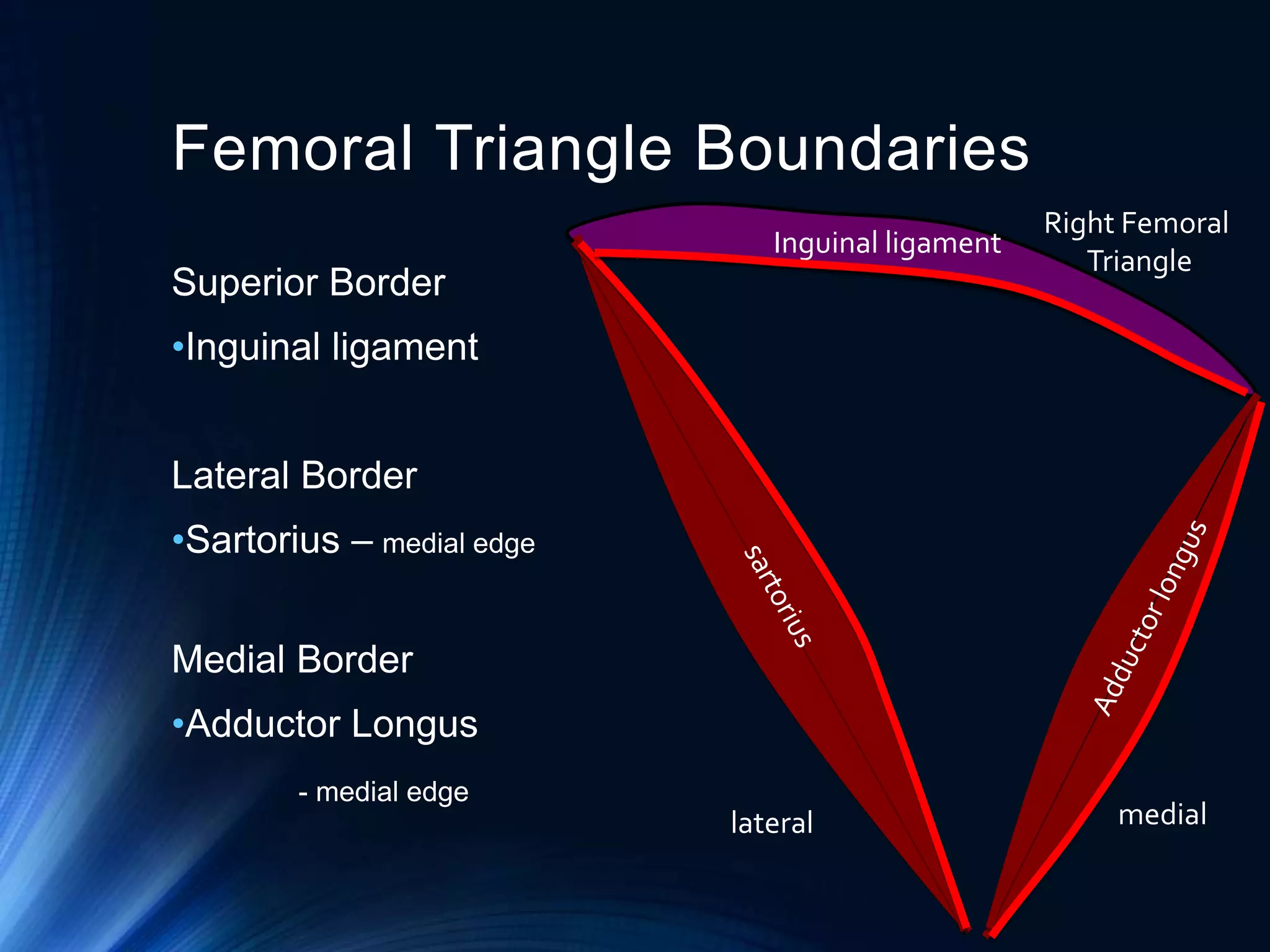 Femoral Triangle Boundaries

Superior Border

•Inguinal ligament

Lateral Border

•Sartorius – medial edge

Medial Border

•Adductor Longus

- medial edge

Inguinal ligament

Right Femoral Triangle

sartorius

Adductor longus

lateral

medial